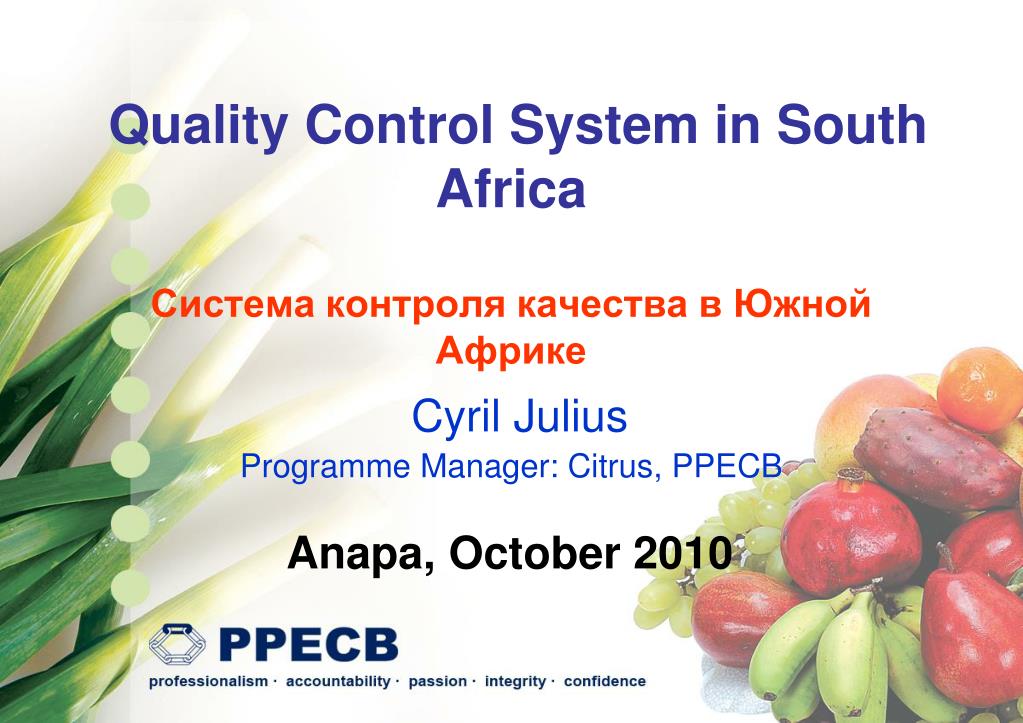 Quality Control System in South Africa

Система контроля качества в Южной Африке

Cyril Julius

Programme Manager: Citrus, PPECB

Anapa, October 2010

PPECB

professionalism · accountability · passion · integrity · confidence